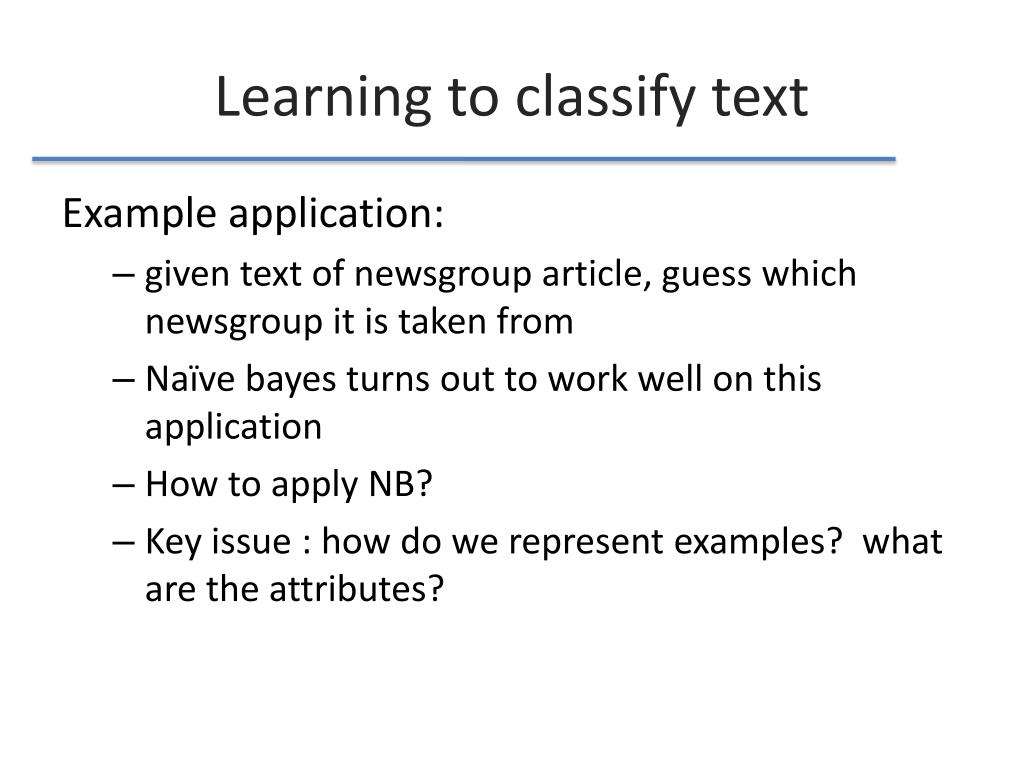 Learning to classify text

Example application:

– given text of newsgroup article, guess which newsgroup it is taken from

– Naïve bayes turns out to work well on this application

– How to apply NB?

– Key issue : how do we represent examples? what are the attributes?